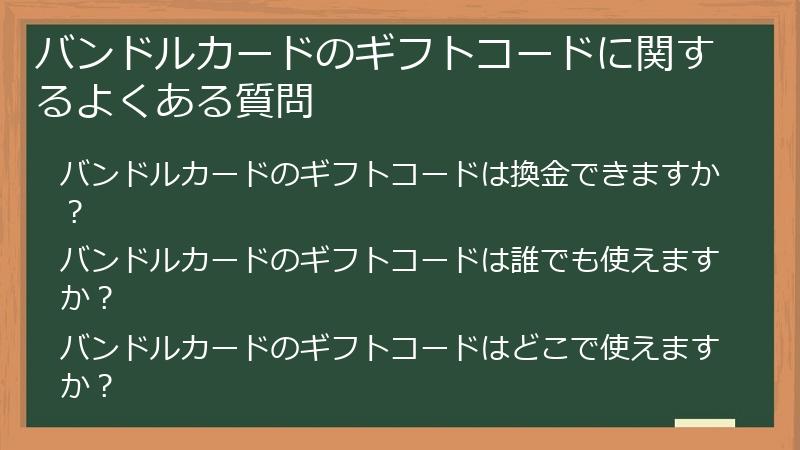 バンドルカードのギフトコードに関するよくある質問

バンドルカードのギフトコードは換金できますか？

バンドルカードのギフトコードは誰でも使えますか？

バンドルカードのギフトコードはどこで使えますか？